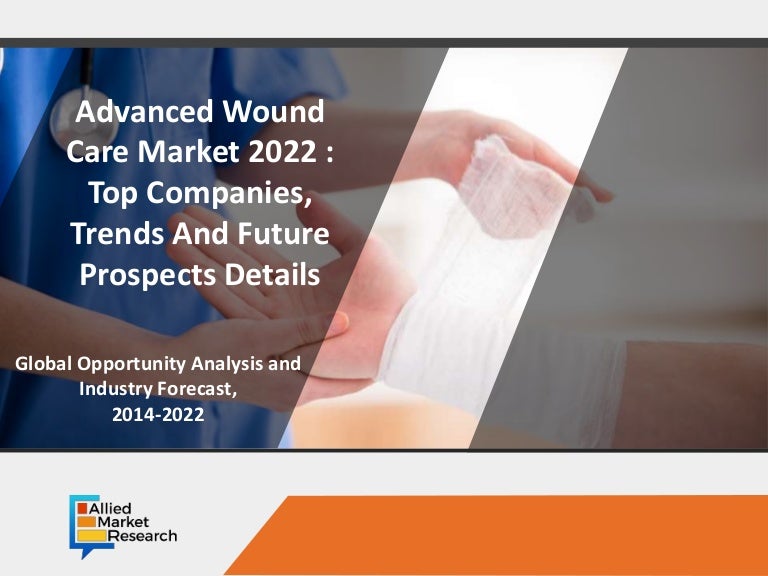 Advanced Wound Care Market 2022 : Top Companies, Trends And Future Prospects Details

Global Opportunity Analysis and Industry Forecast, 2014-2022

Allied Market Research